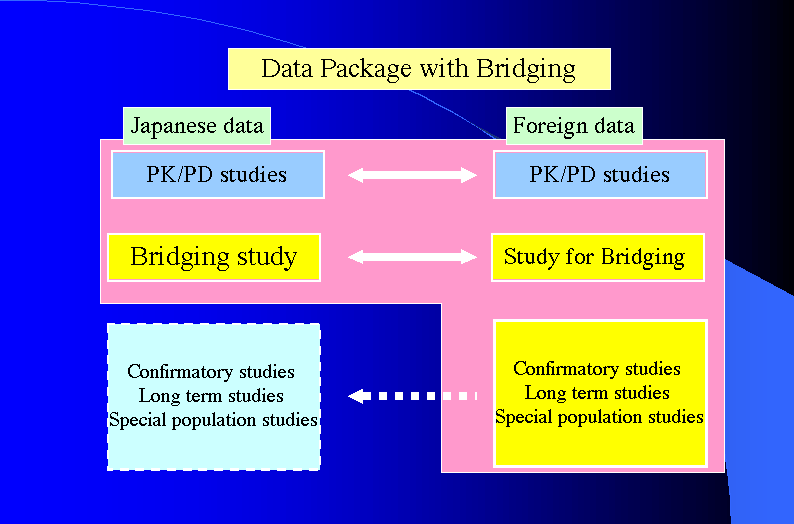 Data Package with Bridging

Japanese data

Foreign data

PK/PD studies

PK/PD studies

Bridging study

Study for Bridging

Confirmatory studies
Long term studies
Special population studies

Confirmatory studies
Long term studies
Special population studies